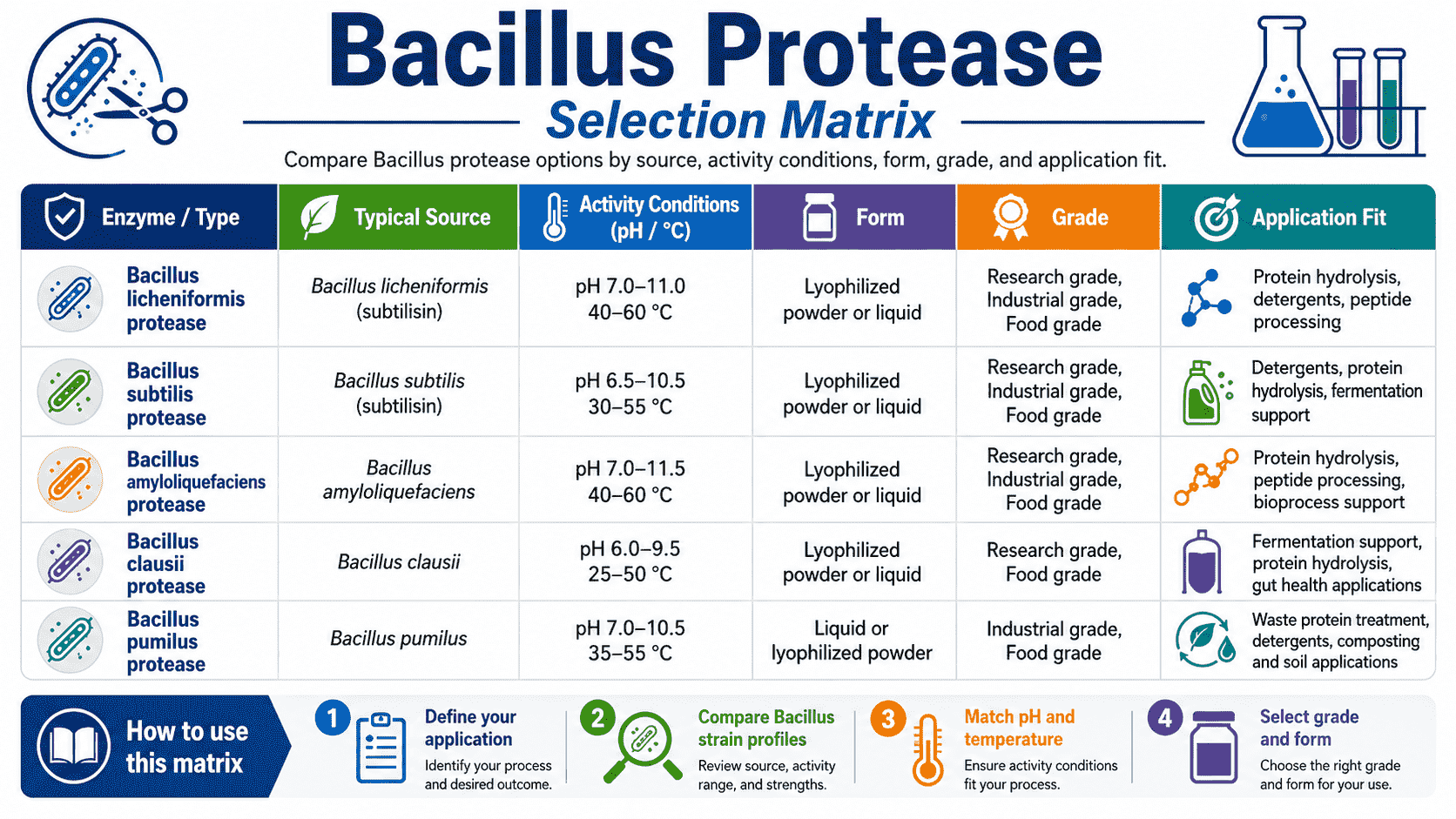 Bacillus Protease
Selection Matrix

Compare Bacillus protease options by source, activity conditions, form, grade, and application fit.

| Enzyme / Type | Typical Source | Activity Conditions (pH / °C) | Form | Grade | Application Fit |
|---|---|---|---|---|---|
| Bacillus licheniformis protease | Bacillus licheniformis (subtilisin) | pH 7.0–11.0 40–60 °C | Lyophilized powder or liquid | Research grade, Industrial grade, Food grade | Protein hydrolysis, detergents, peptide processing |
| Bacillus subtilis protease | Bacillus subtilis (subtilisin) | pH 6.5–10.5 30–55 °C | Lyophilized powder or liquid | Research grade, Industrial grade, Food grade | Detergents, protein hydrolysis, fermentation support |
| Bacillus amyloliquefaciens protease | Bacillus amyloliquefaciens | pH 7.0–11.5 40–60 °C | Lyophilized powder or liquid | Research grade, Industrial grade, Food grade | Protein hydrolysis, peptide processing, bioprocess support |
| Bacillus clausii protease | Bacillus clausii | pH 6.0–9.5 25–50 °C | Lyophilized powder or liquid | Research grade, Food grade | Fermentation support, protein hydrolysis, gut health applications |
| Bacillus pumilus protease | Bacillus pumilus | pH 7.0–10.5 35–55 °C | Liquid or lyophilized powder | Industrial grade, Food grade | Waste protein treatment, detergents, composting and soil applications |

How to use this matrix

1 Define your application
Identify your process and desired outcome.

2 Compare Bacillus strain profiles
Review source, activity range, and strengths.

3 Match pH and temperature
Ensure activity conditions fit your process.

4 Select grade and form
Choose the right grade and form for your use.